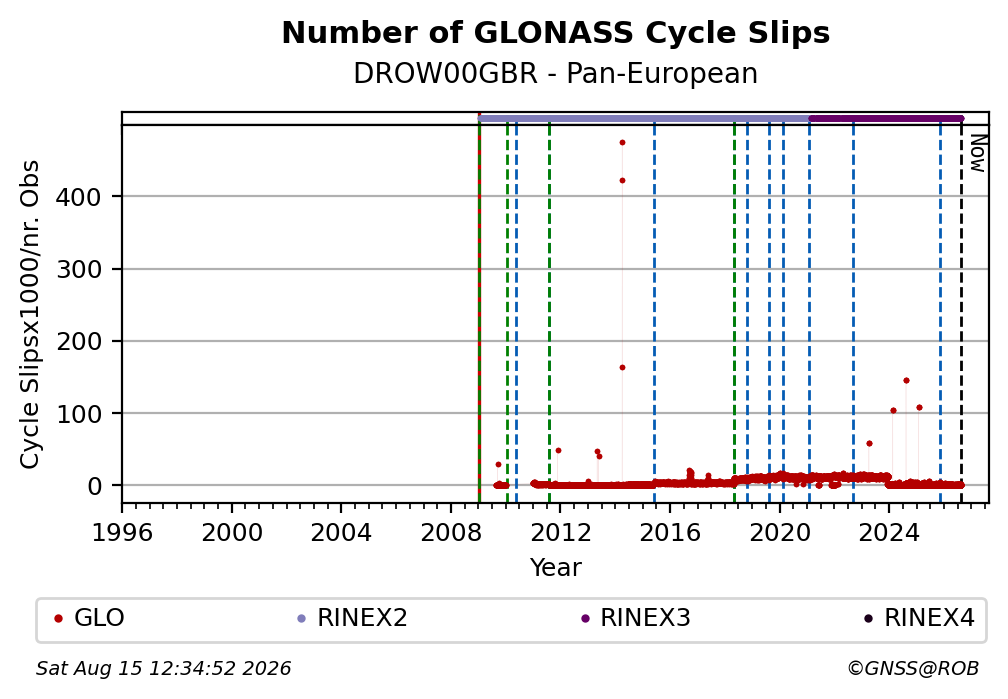 Number of GLONASS Cycle Slips
DROW00GBR - Pan-European

Now

Cycle Slipsx1000/nr. Obs

400
300
200
100
0

1996 2000 2004 2008 2012 2016 2020 2024

Year

GLO RINEX2 RINEX3 RINEX4

Sat Aug 15 12:34:52 2026

©GNSS@ROB